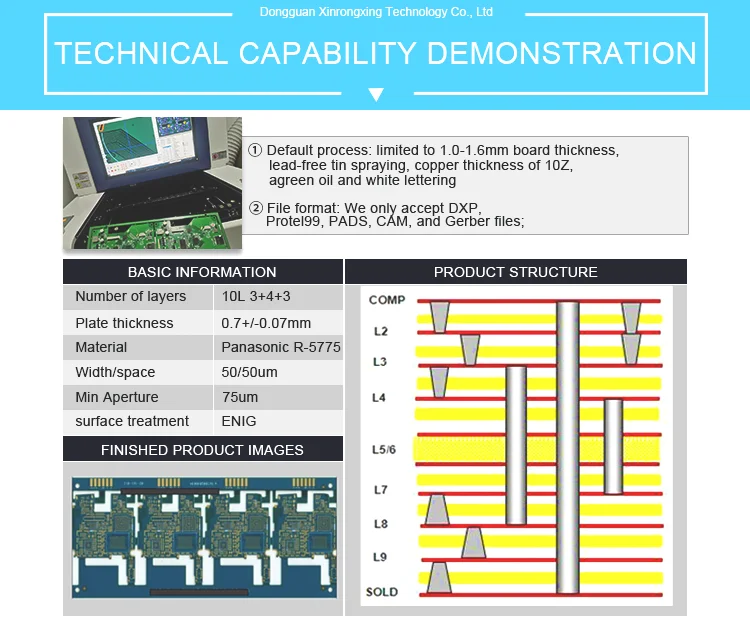 Dongguan Xinrongxing Technology Co., Ltd

TECHNICAL CAPABILITY DEMONSTRATION

① Default process: limited to 1.0-1.6mm board thickness, lead-free tin spraying, copper thickness of 10Z, agreen oil and white lettering

② File format: We only accept DXP, Protel99, PADS, CAM, and Gerber files;

BASIC INFORMATION

| Number of layers | 10L 3+4+3 |
|---|---|
| Plate thickness | 0.7+/-0.07mm |
| Material | Panasonic R-5775 |
| Width/space | 50/50um |
| Min Aperture | 75um |
| surface treatment | ENIG |

FINISHED PRODUCT IMAGES

PRODUCT STRUCTURE

COMP
L2
L3
L4
L5/6
L7
L8
L9
SOLD